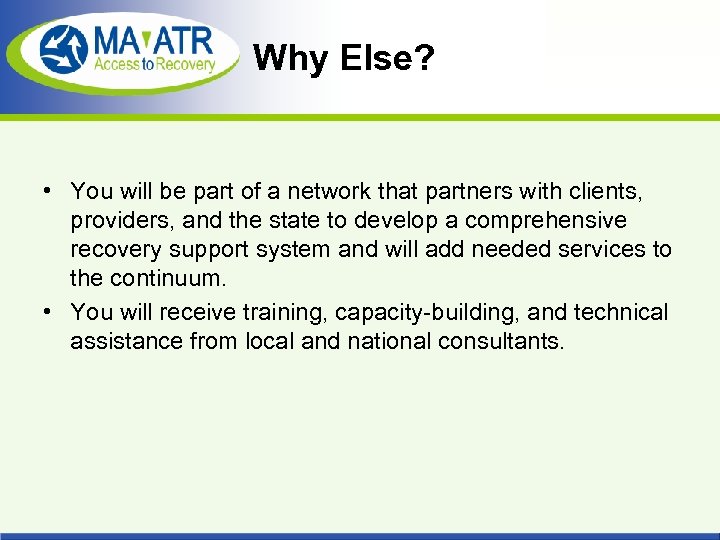 MA ATR
Access to Recovery

Why Else?

• You will be part of a network that partners with clients, providers, and the state to develop a comprehensive recovery support system and will add needed services to the continuum.
• You will receive training, capacity-building, and technical assistance from local and national consultants.